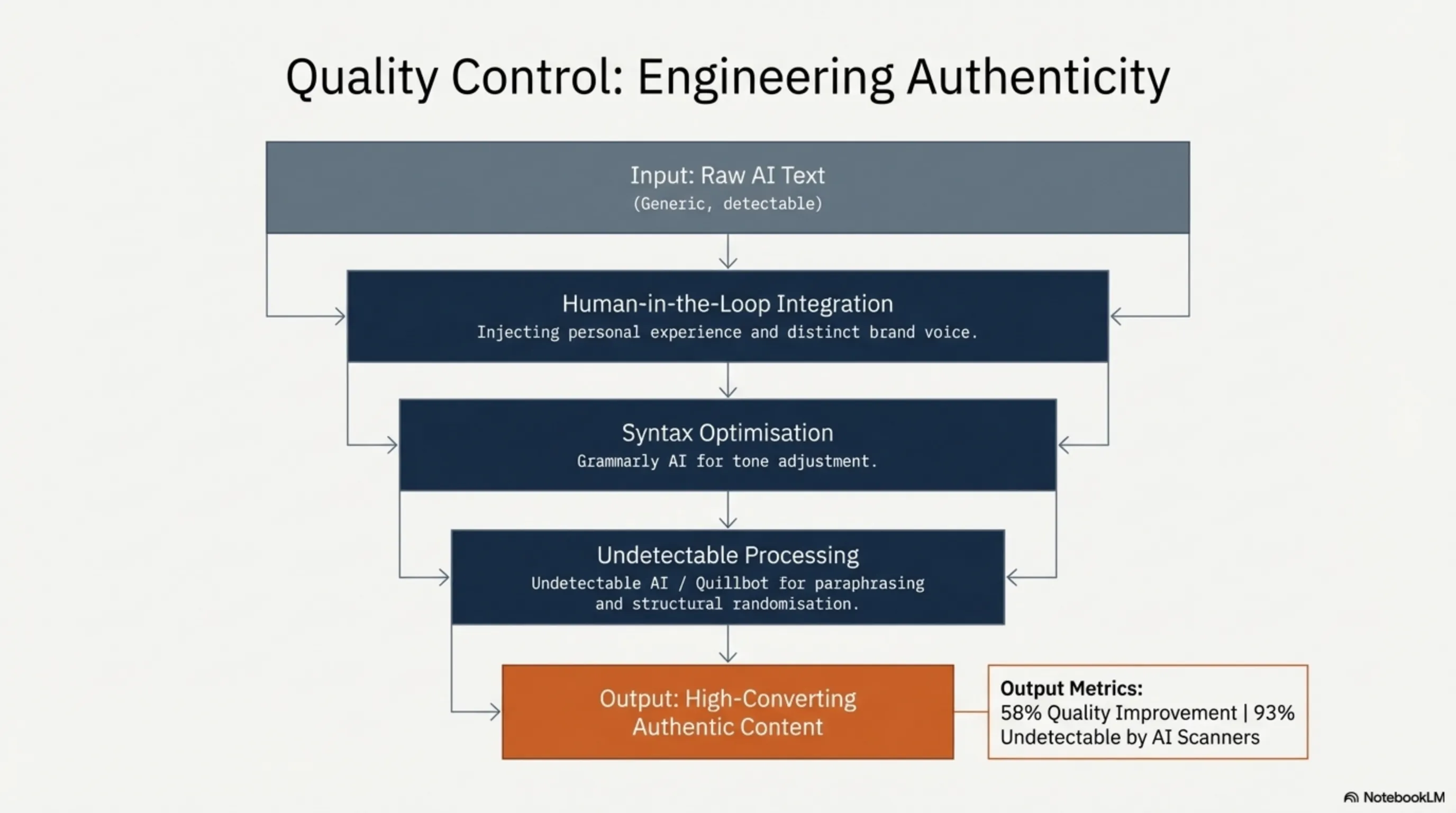 Quality Control: Engineering Authenticity

Input: Raw AI Text
(Generic, detectable)

Human-in-the-Loop Integration
Injecting personal experience and distinct brand voice.

Syntax Optimisation
Grammarly AI for tone adjustment.

Undetectable Processing
Undetectable AI / Quillbot for paraphrasing and structural randomisation.

Output: High-Converting Authentic Content

Output Metrics:
58% Quality Improvement | 93% Undetectable by AI Scanners

NotebookLM